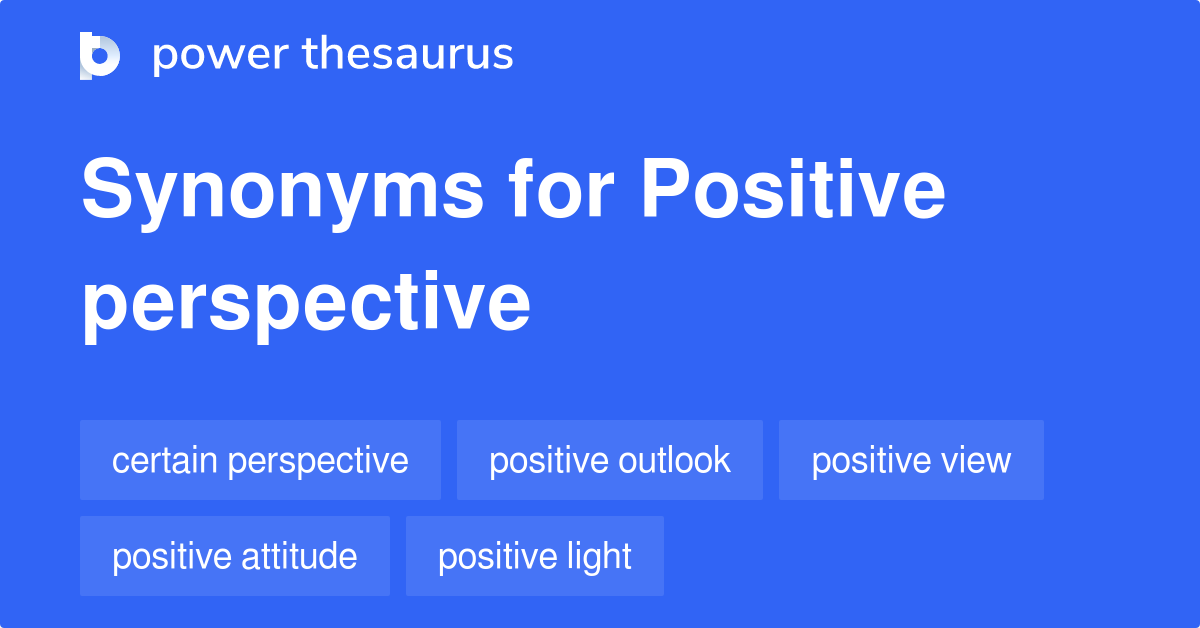 power thesaurus

Synonyms for Positive perspective

certain perspective
positive outlook
positive view
positive attitude
positive light